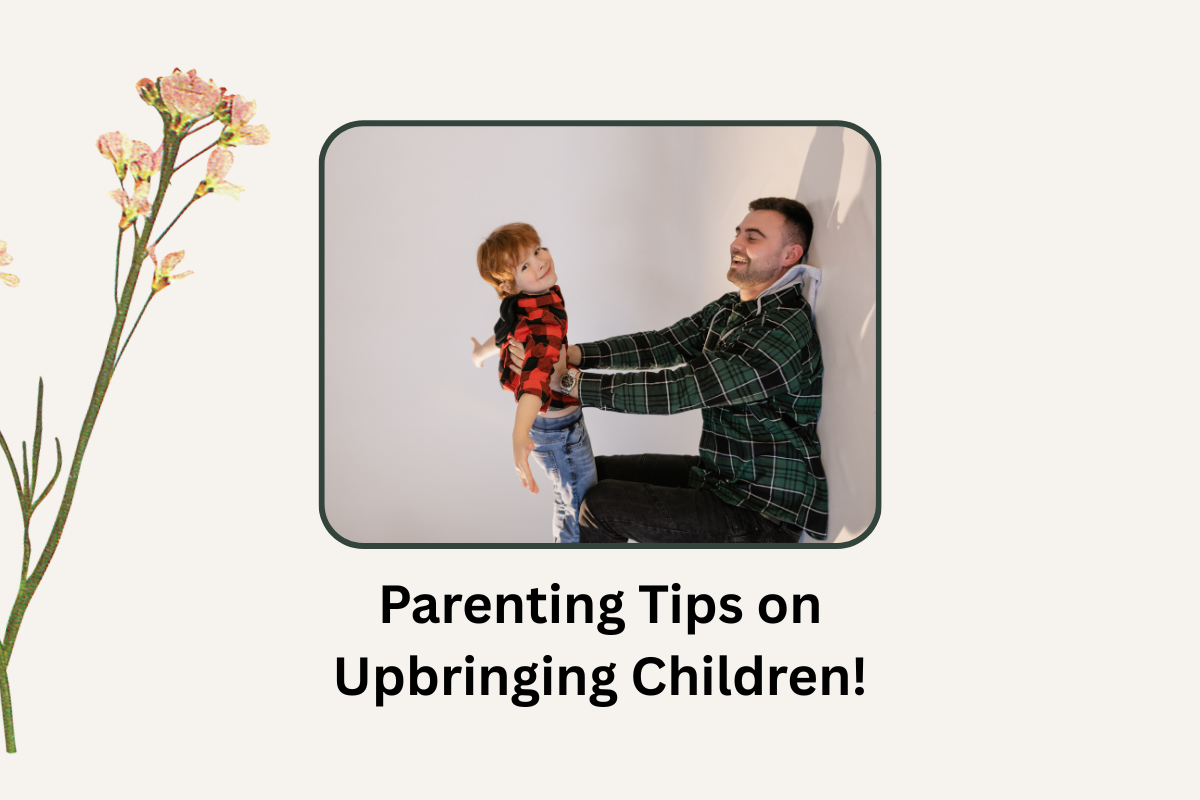 Parenting Tips on Upbringing Children!